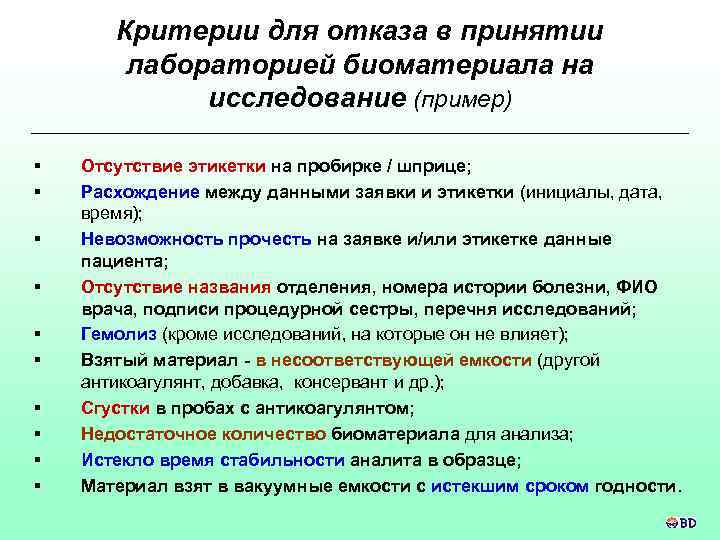 Критерии для отказа в принятии лабораторией биоматериала на исследование (пример)

▪ Отсутствие этикетки на пробирке / шприце;
▪ Расхождение между данными заявки и этикетки (инициалы, дата, время);
▪ Невозможность прочесть на заявке и/или этикетке данные пациента;
▪ Отсутствие названия отделения, номера истории болезни, ФИО врача, подписи процедурной сестры, перечня исследований;
▪ Гемолиз (кроме исследований, на которые он не влияет);
▪ Взятый материал - в несоответствующей емкости (другой антикоагулянт, добавка, консервант и др.);
▪ Сгустки в пробах с антикоагулянтом;
▪ Недостаточное количество биоматериала для анализа;
▪ Истекло время стабильности аналита в образце;
▪ Материал взят в вакуумные емкости с истекшим сроком годности.

BD